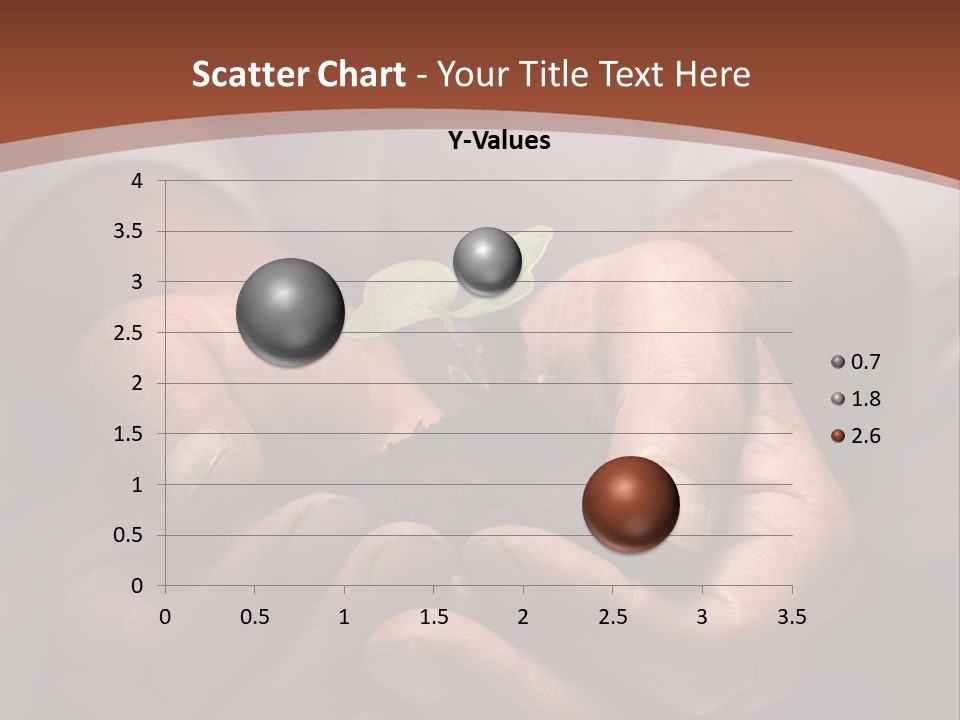 Scatter Chart - Your Title Text Here

Y-Values

4
3.5
3
2.5
2
1.5
1
0.5
0

0 0.5 1 1.5 2 2.5 3 3.5

0.7
1.8
2.6